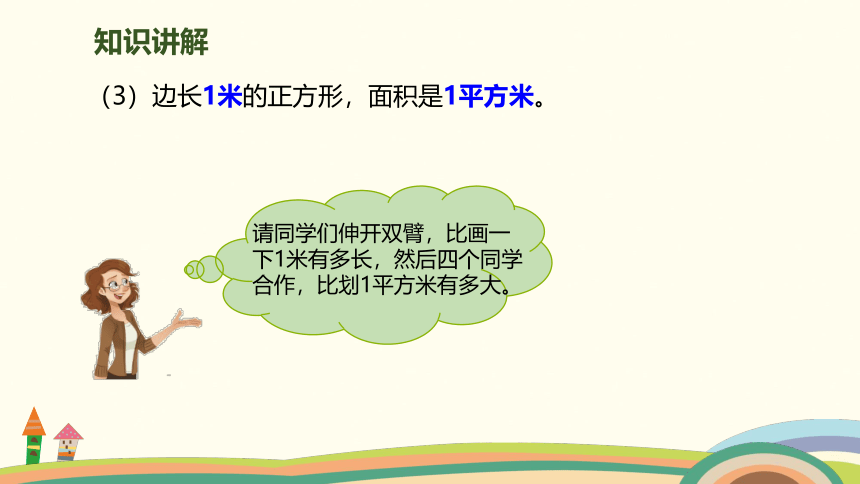 知识讲解

（3）边长1米的正方形，面积是1平方米。

请同学们伸开双臂，比画一下1米有多长，然后四个同学合作，比划1平方米有多大。